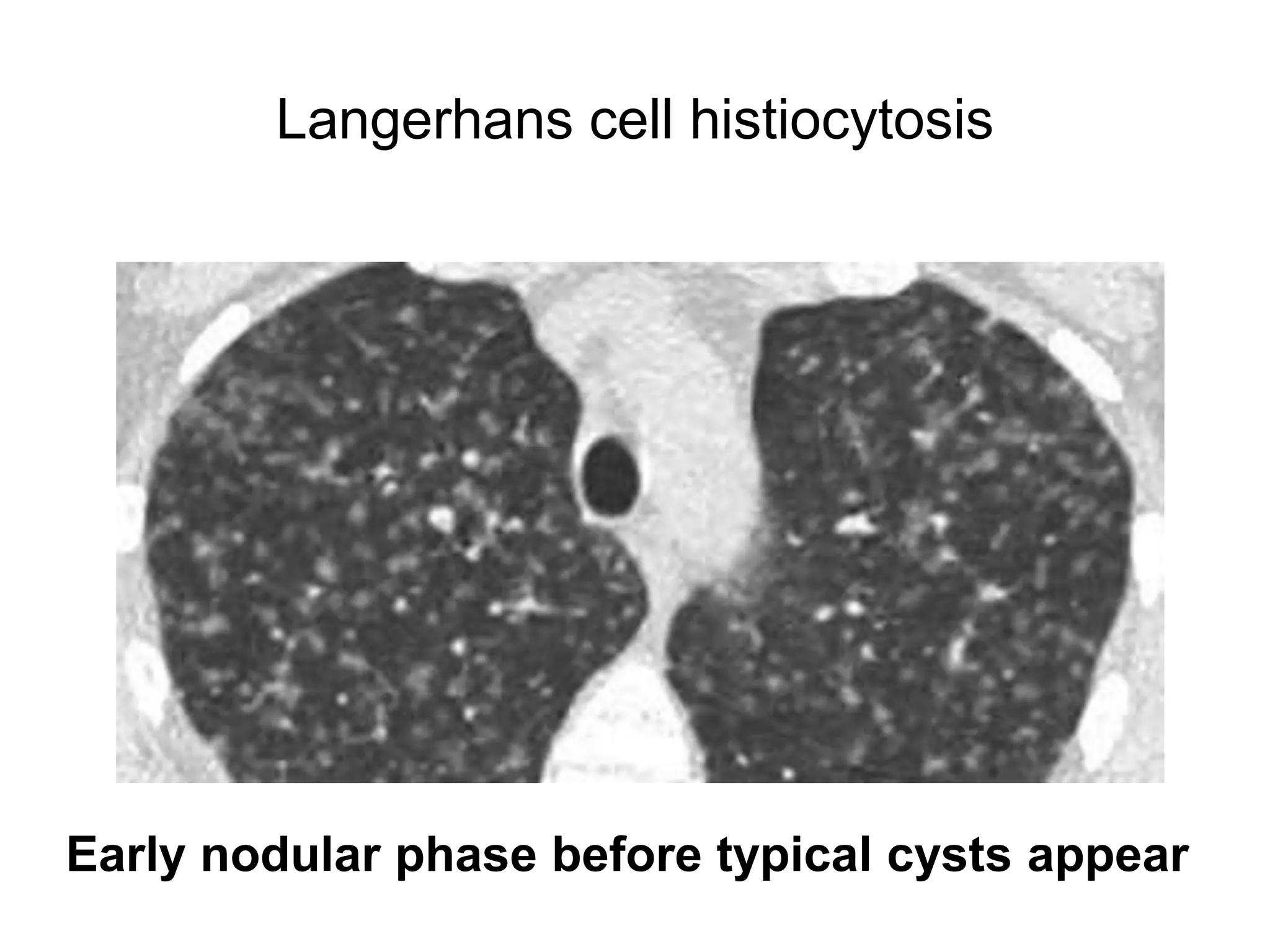 Langerhans cell histiocytosis

Early nodular phase before typical cysts appear